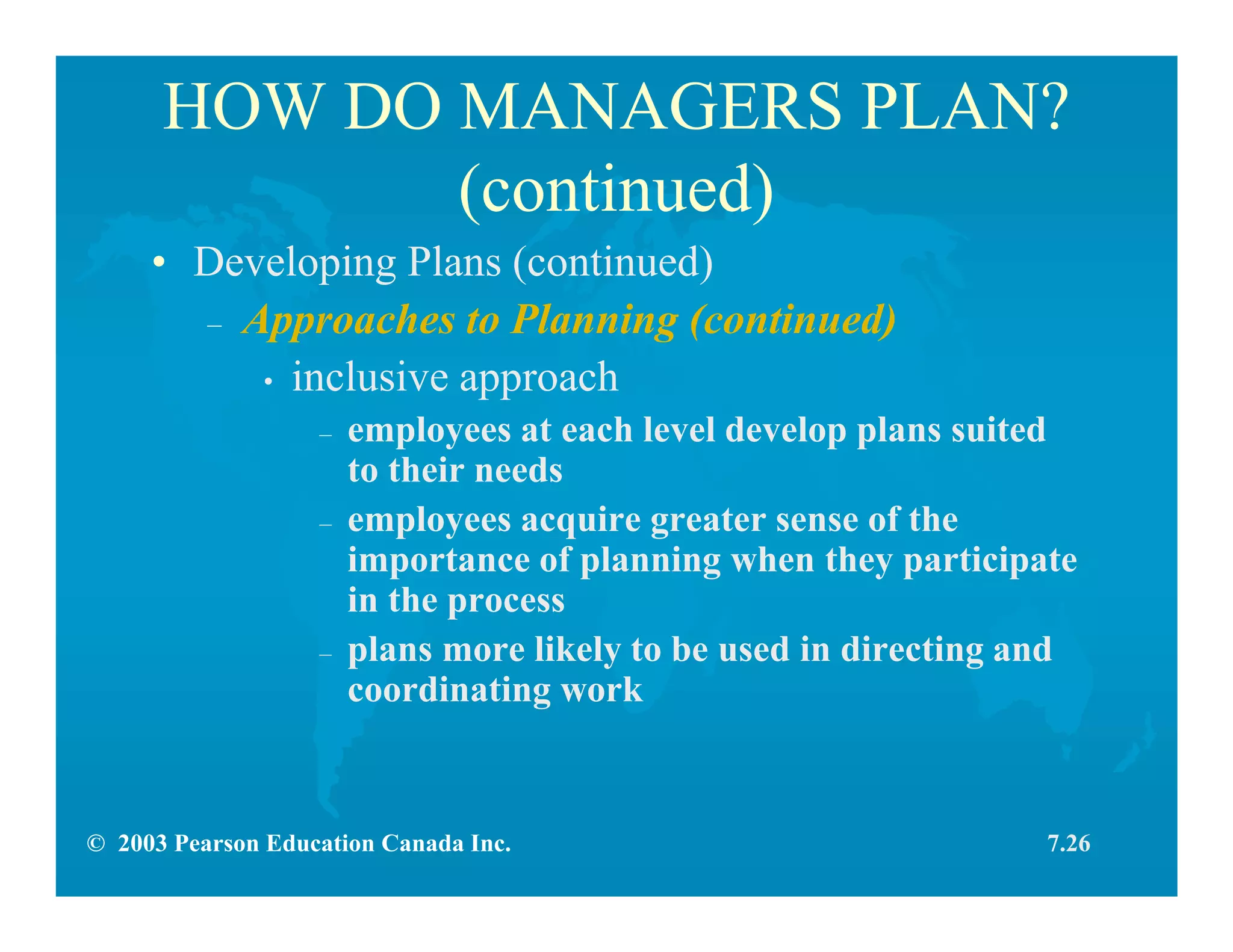 HOW DO MANAGERS PLAN? (continued)

• Developing Plans (continued)

– Approaches to Planning (continued)

• inclusive approach

– employees at each level develop plans suited to their needs

– employees acquire greater sense of the importance of planning when they participate in the process

– plans more likely to be used in directing and coordinating work

© 2003 Pearson Education Canada Inc.

7.26